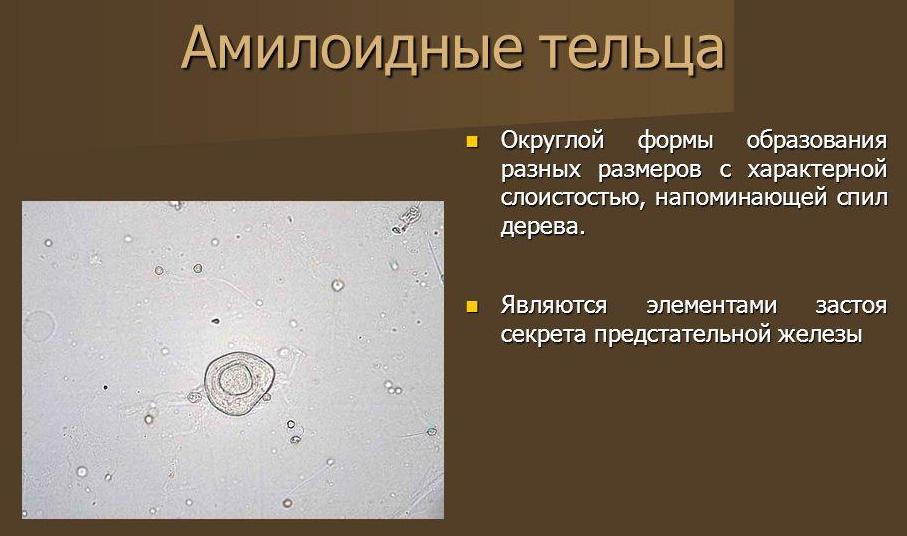 Амилоидные тельца

Округлой формы образования разных размеров с характерной слоистостью, напоминающей спил дерева.

Являются элементами застоя секрета предстательной железы